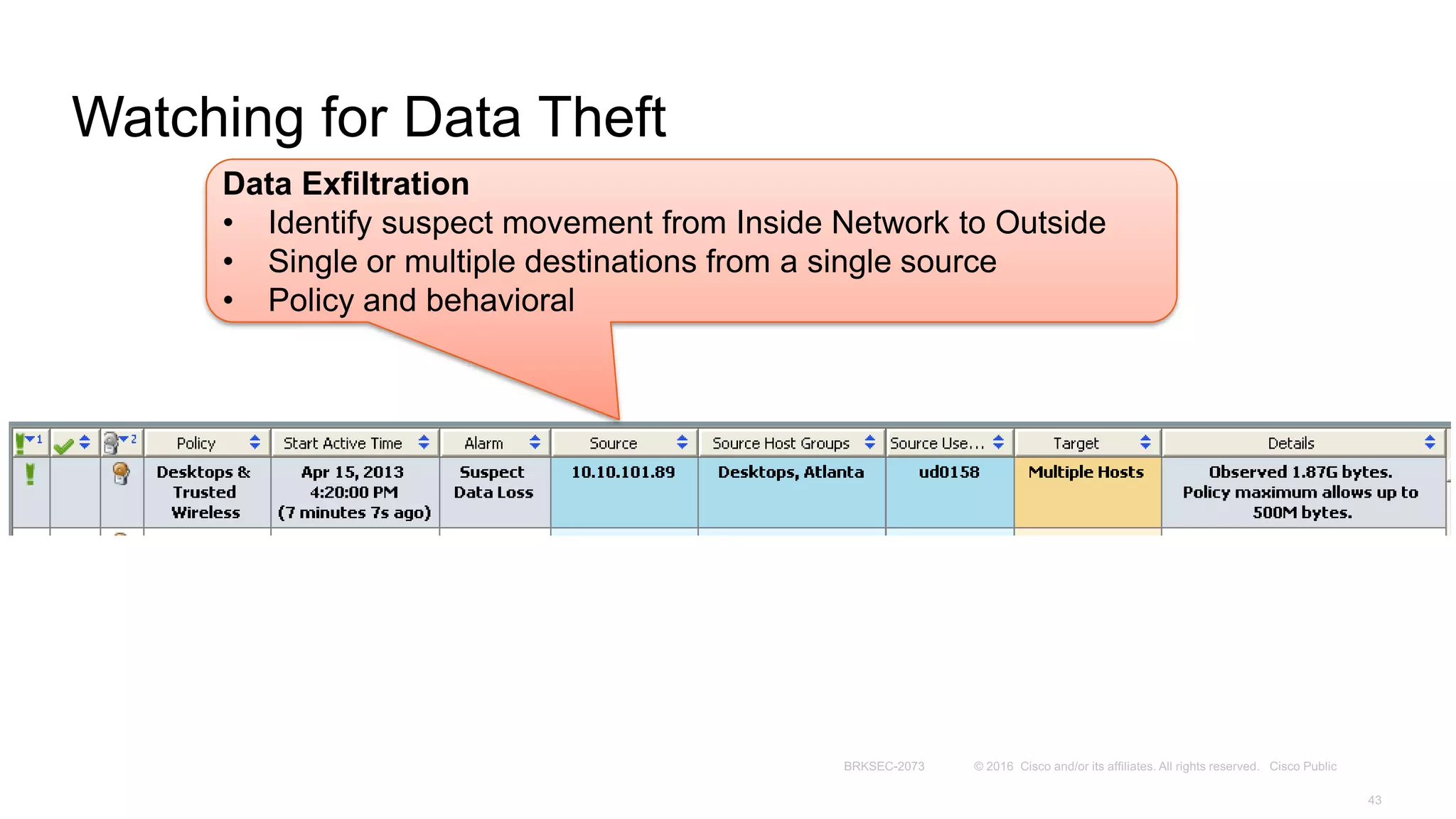 Watching for Data Theft

Data Exfiltration
• Identify suspect movement from Inside Network to Outside
• Single or multiple destinations from a single source
• Policy and behavioral

| 1 | | 2 | Policy | Start Active Time | Alarm | Source | Source Host Groups | Source Use... | Target | Details |
|---|---|---|---|---|---|---|---|---|---|---|
| | | | Desktops & Trusted Wireless | Apr 15, 2013 4:20:00 PM (7 minutes 7s ago) | Suspect Data Loss | 10.10.101.89 | Desktops, Atlanta | ud0158 | Multiple Hosts | Observed 1.87G bytes. Policy maximum allows up to 500M bytes. |

BRKSEC-2073 © 2016 Cisco and/or its affiliates. All rights reserved. Cisco Public

43